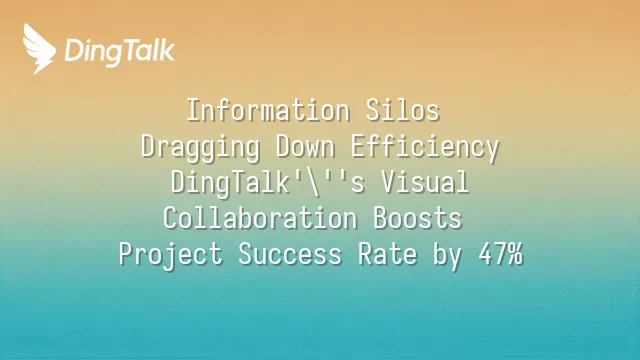 DingTalk

Information Silos Dragging Down Efficiency DingTalk'\''s Visual Collaboration Boosts Project Success Rate by 47%